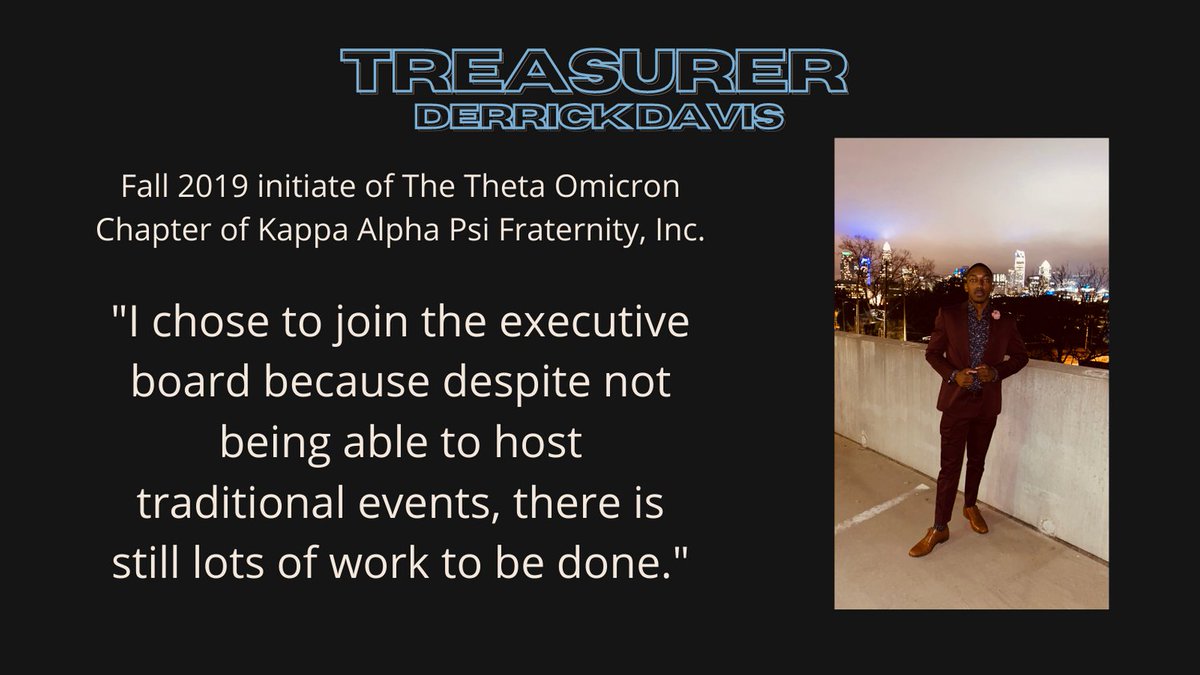 TREASURER
DERRICK DAVIS

Fall 2019 initiate of The Theta Omicron Chapter of Kappa Alpha Psi Fraternity, Inc.

"I chose to join the executive board because despite not being able to host traditional events, there is still lots of work to be done."